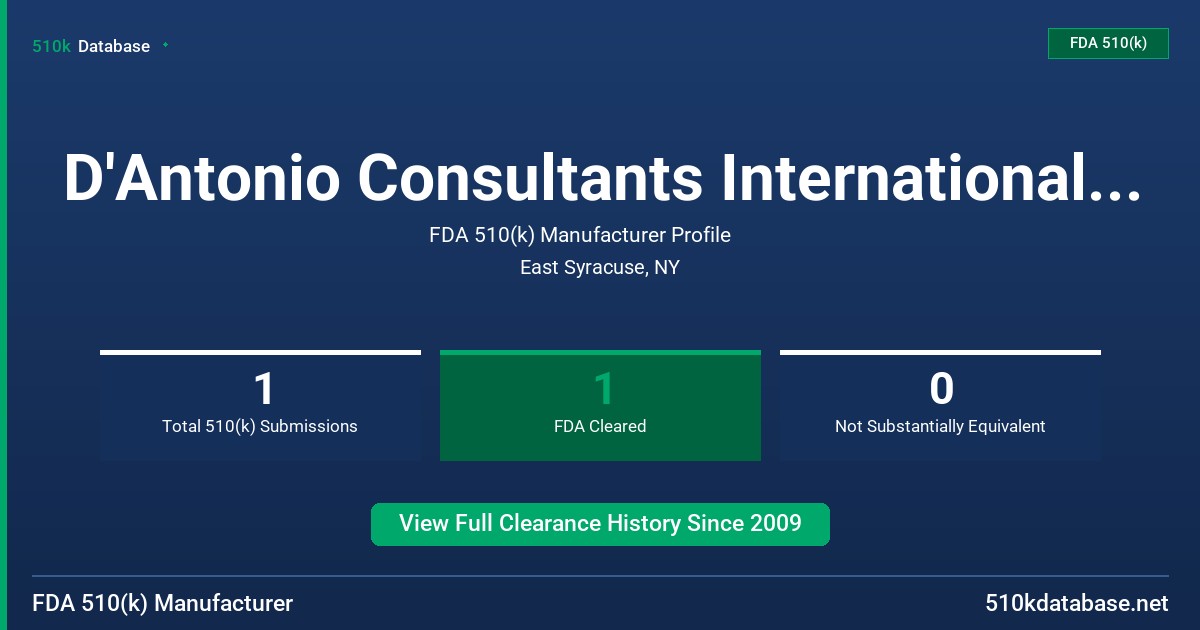 510k Database

FDA 510(k)

D'Antonio Consultants International...

FDA 510(k) Manufacturer Profile

East Syracuse, NY

1
Total 510(k) Submissions

1
FDA Cleared

0
Not Substantially Equivalent

View Full Clearance History Since 2009

FDA 510(k) Manufacturer

510kdatabase.net